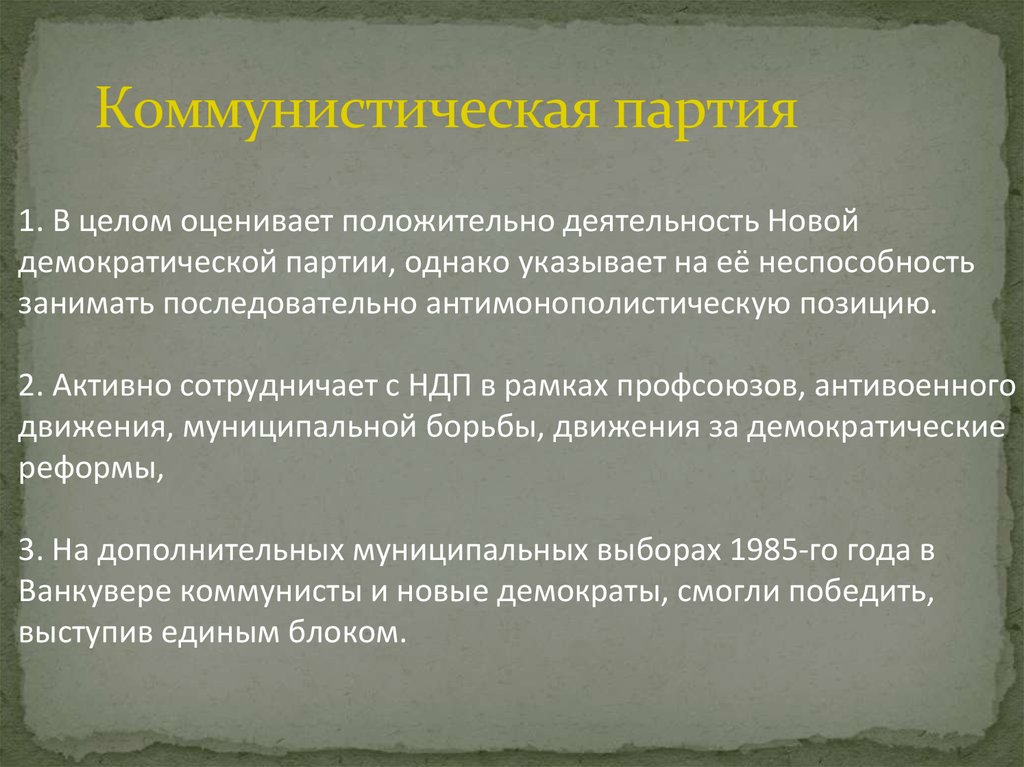 Коммунистическая партия

1. В целом оценивает положительно деятельность Новой демократической партии, однако указывает на её неспособность занимать последовательно антимонополистическую позицию.

2. Активно сотрудничает с НДП в рамках профсоюзов, антивоенного движения, муниципальной борьбы, движения за демократические реформы,

3. На дополнительных муниципальных выборах 1985-го года в Ванкувере коммунисты и новые демократы, смогли победить, выступив единым блоком.